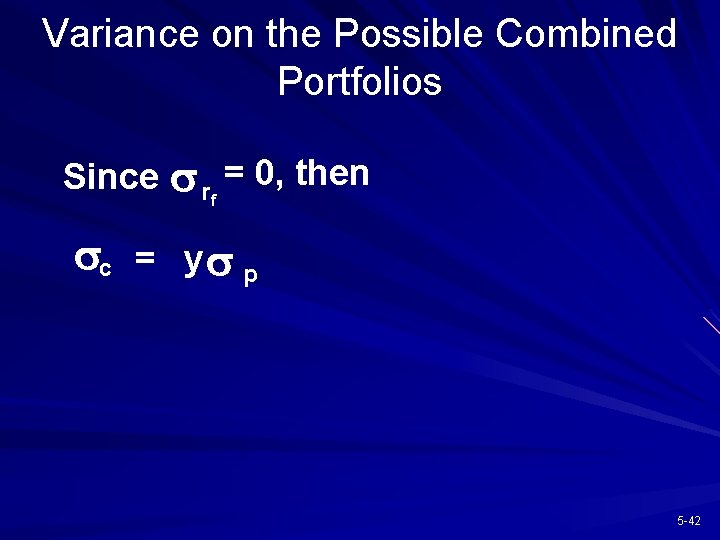 Variance on the Possible Combined Portfolios

Since $\sigma_{r_f} = 0$, then

$\sigma_c = y\sigma_p$

5-42